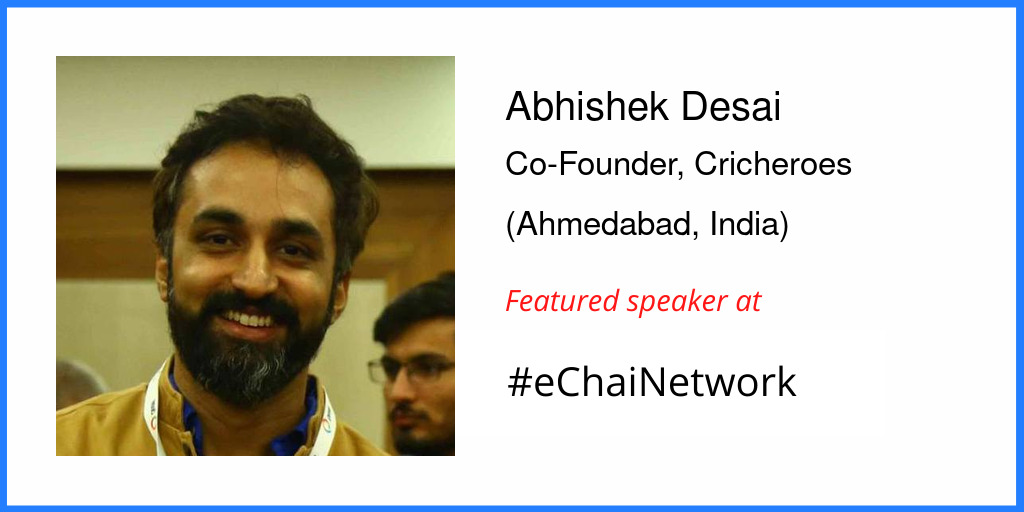 Abhishek Desai

Co-Founder, Cricheroes

(Ahmedabad, India)

Featured speaker at

#eChaiNetwork